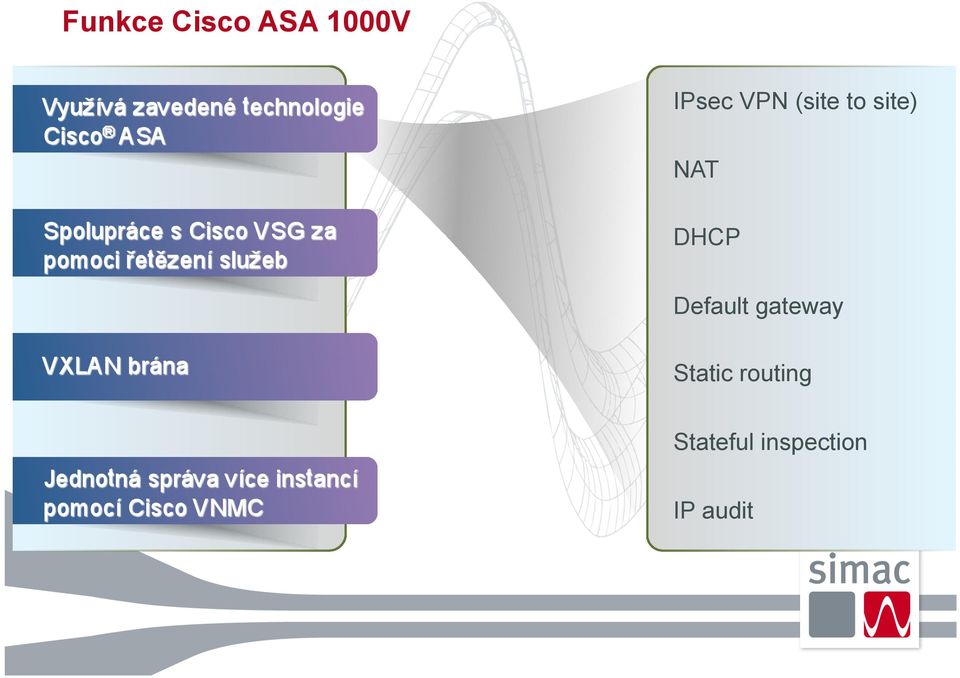 Funkce Cisco ASA 1000V

Využívá zavedené technologie Cisco® ASA

Spolupráce s Cisco VSG za pomoci řetězení služeb

VXLAN brána

Jednotná správa více instancí pomocí Cisco VNMC

IPsec VPN (site to site)

NAT

DHCP

Default gateway

Static routing

Stateful inspection

IP audit

simac